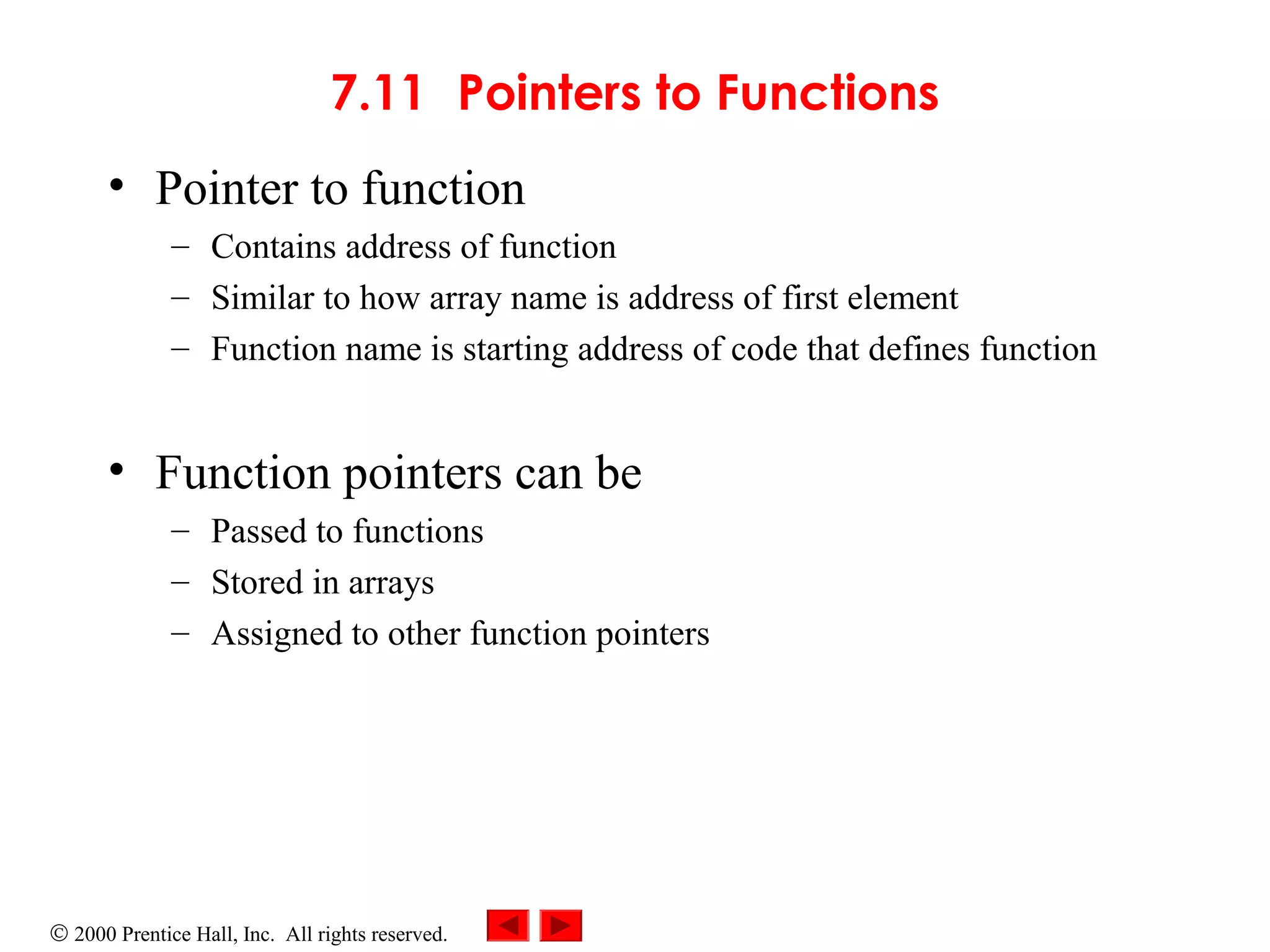 7.11 Pointers to Functions

• Pointer to function
– Contains address of function
– Similar to how array name is address of first element
– Function name is starting address of code that defines function

• Function pointers can be
– Passed to functions
– Stored in arrays
– Assigned to other function pointers

© 2000 Prentice Hall, Inc. All rights reserved.